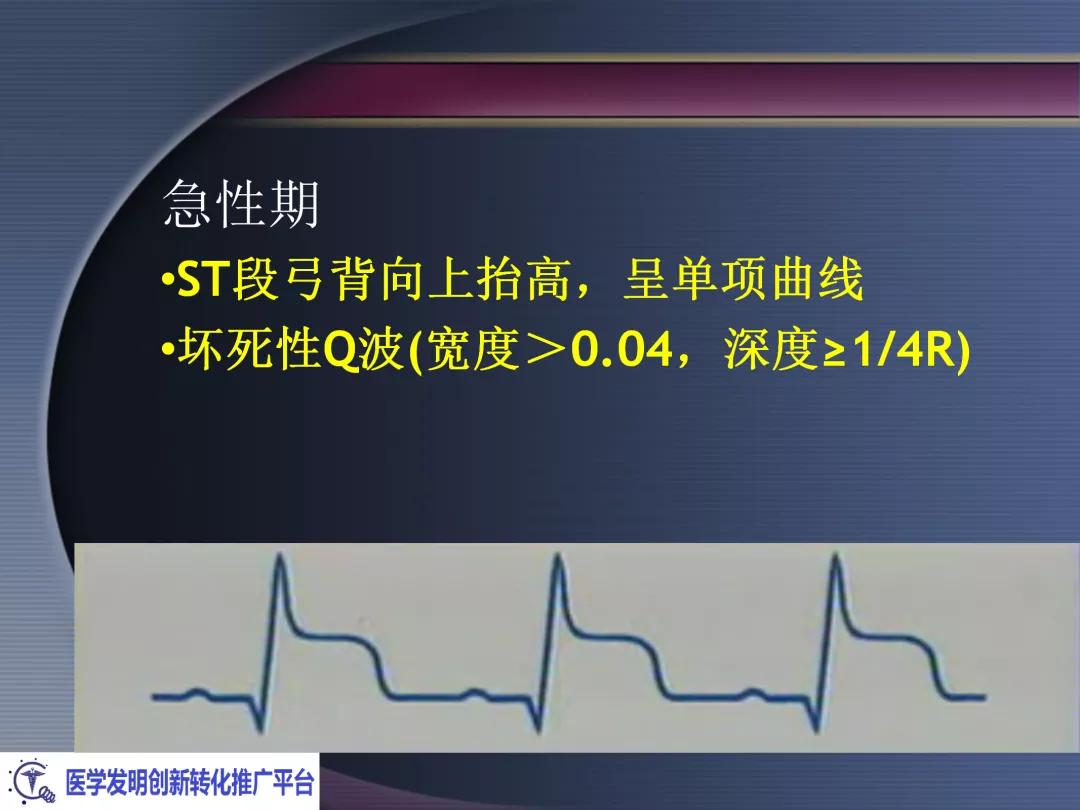 急性期

•ST段弓背向上抬高，呈单项曲线

•坏死性Q波(宽度＞0.04，深度≥1/4R)

医学发明创新转化推广平台